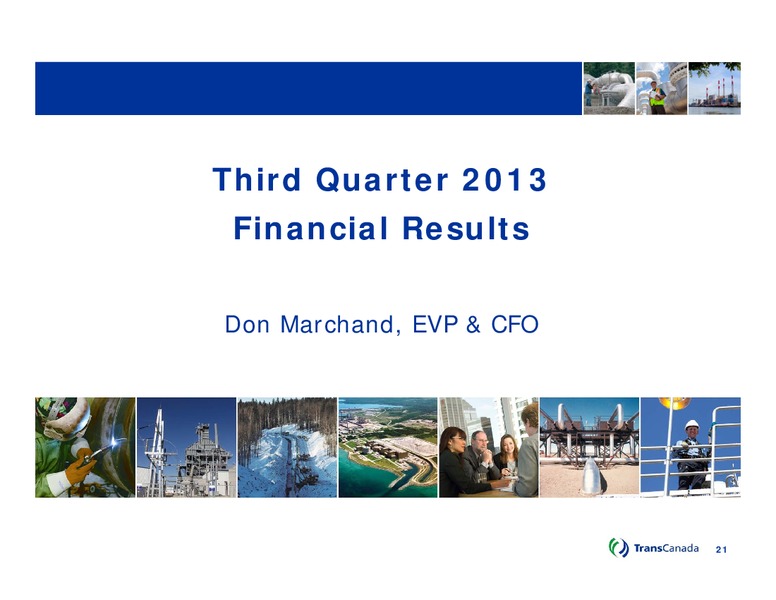 Third Quarter 2013
Financial Results

Don Marchand, EVP & CFO

TransCanada 21